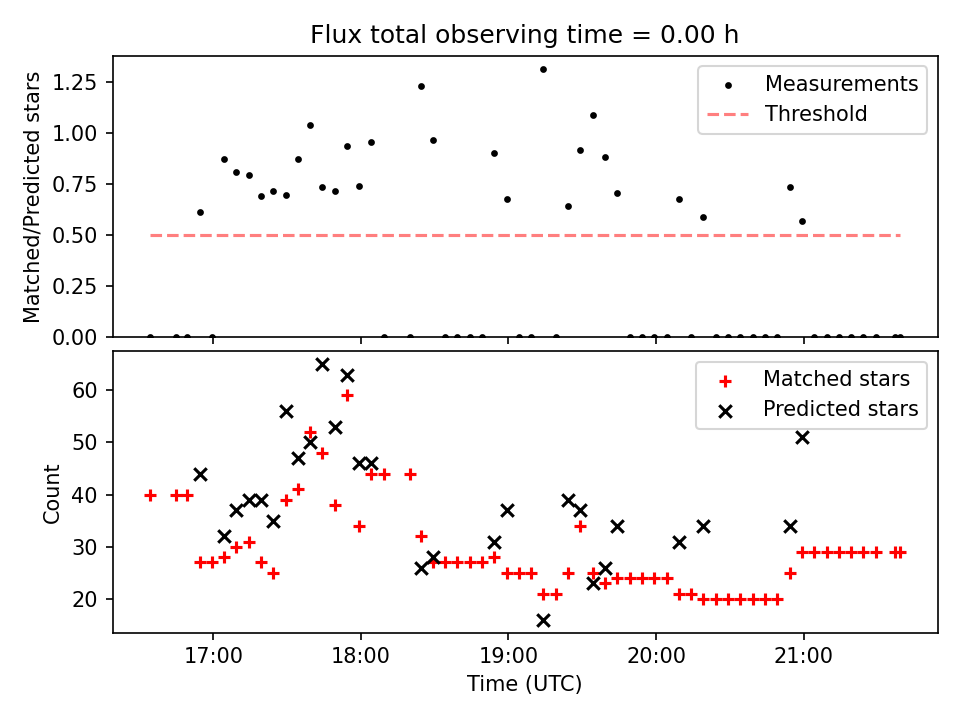 Flux total observing time = 0.00 h

Matched/Predicted stars

1.25
1.00
0.75
0.50
0.25
0.00

Measurements
Threshold

Count

60
50
40
30
20

Matched stars
Predicted stars

17:00
18:00
19:00
20:00
21:00

Time (UTC)